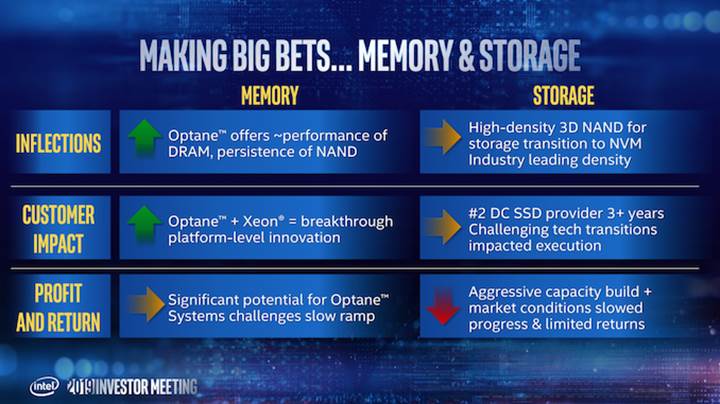 MAKING BIG BETS... MEMORY & STORAGE

| | MEMORY | STORAGE |
|---|---|---|
| INFLECTIONS | Optane™ offers ~performance of DRAM, persistence of NAND | High-density 3D NAND for storage transition to NVM Industry leading density |
| CUSTOMER IMPACT | Optane™ + Xeon® = breakthrough platform-level innovation | #2 DC SSD provider 3+ years Challenging tech transitions impacted execution |
| PROFIT AND RETURN | Significant potential for Optane™ Systems challenges slow ramp | Aggressive capacity build + market conditions slowed progress & limited returns |

intel 2019 INVESTOR MEETING